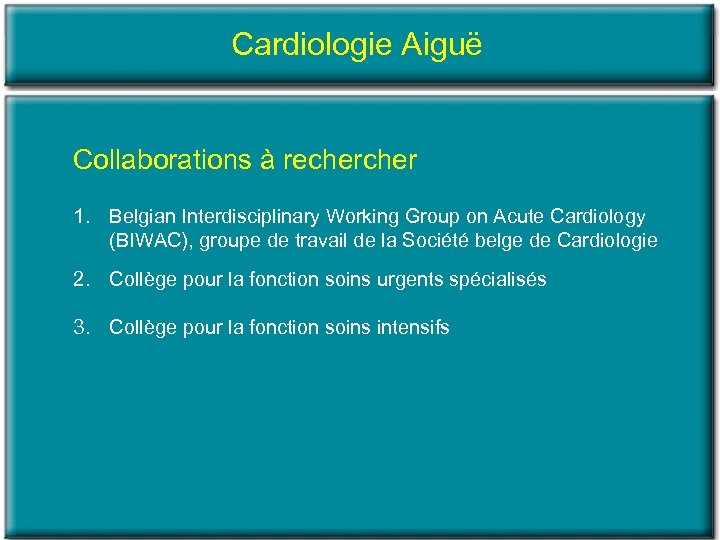 Cardiologie Aiguë

Collaborations à rechercher

1. Belgian Interdisciplinary Working Group on Acute Cardiology (BIWAC), groupe de travail de la Société belge de Cardiologie

2. Collège pour la fonction soins urgents spécialisés

3. Collège pour la fonction soins intensifs